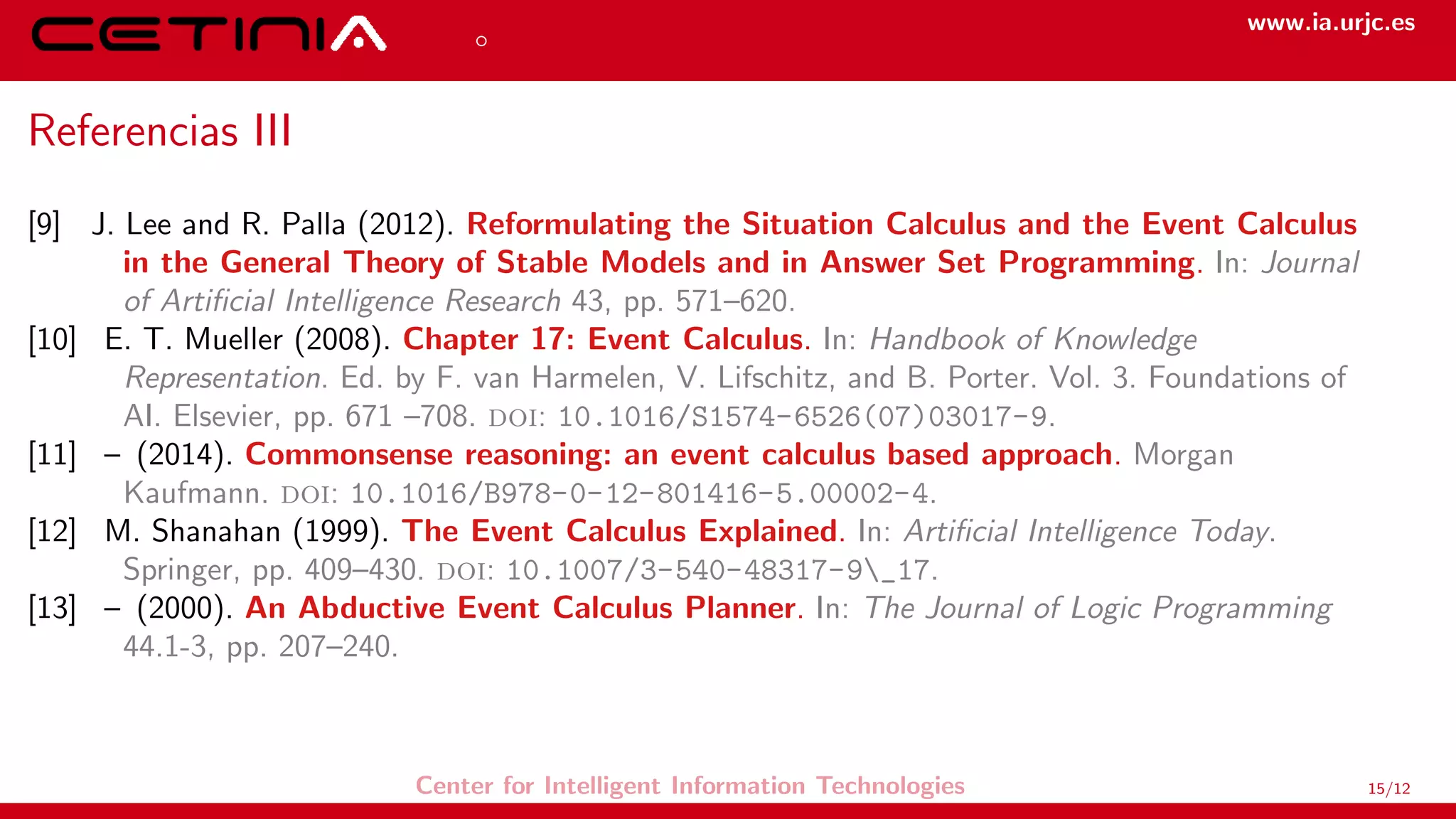 CETINIA

www.ia.urjc.es

Referencias III

[9] J. Lee and R. Palla (2012). Reformulating the Situation Calculus and the Event Calculus in the General Theory of Stable Models and in Answer Set Programming. In: Journal of Artificial Intelligence Research 43, pp. 571–620.

[10] E. T. Mueller (2008). Chapter 17: Event Calculus. In: Handbook of Knowledge Representation. Ed. by F. van Harmelen, V. Lifschitz, and B. Porter. Vol. 3. Foundations of AI. Elsevier, pp. 671 –708. DOI: 10.1016/S1574-6526(07)03017-9.

[11] – (2014). Commonsense reasoning: an event calculus based approach. Morgan Kaufmann. DOI: 10.1016/B978-0-12-801416-5.00002-4.

[12] M. Shanahan (1999). The Event Calculus Explained. In: Artificial Intelligence Today. Springer, pp. 409–430. DOI: 10.1007/3-540-48317-9\_17.

[13] – (2000). An Abductive Event Calculus Planner. In: The Journal of Logic Programming 44.1-3, pp. 207–240.

Center for Intelligent Information Technologies

15/12